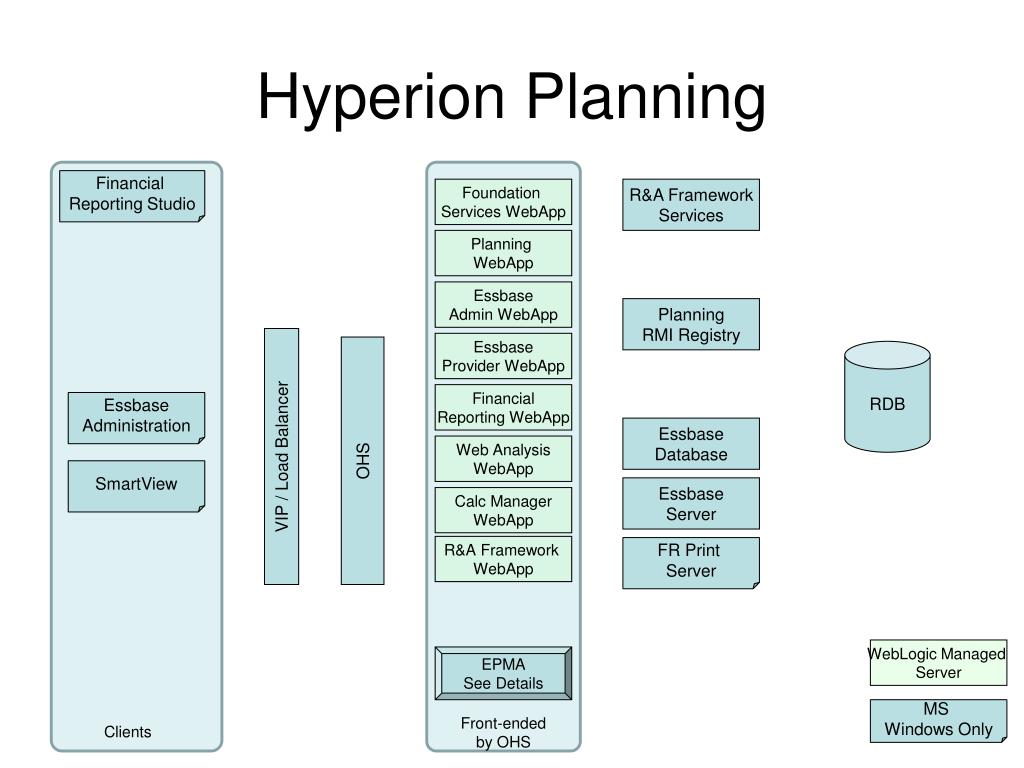 Hyperion Planning

Financial Reporting Studio

Essbase Administration

SmartView

Clients

VIP / Load Balancer

OHS

Foundation Services WebApp

Planning WebApp

Essbase Admin WebApp

Essbase Provider WebApp

Financial Reporting WebApp

Web Analysis WebApp

Calc Manager WebApp

R&A Framework WebApp

EPMA See Details

Front-ended by OHS

R&A Framework Services

Planning RMI Registry

Essbase Database

Essbase Server

FR Print Server

RDB

WebLogic Managed Server

MS Windows Only